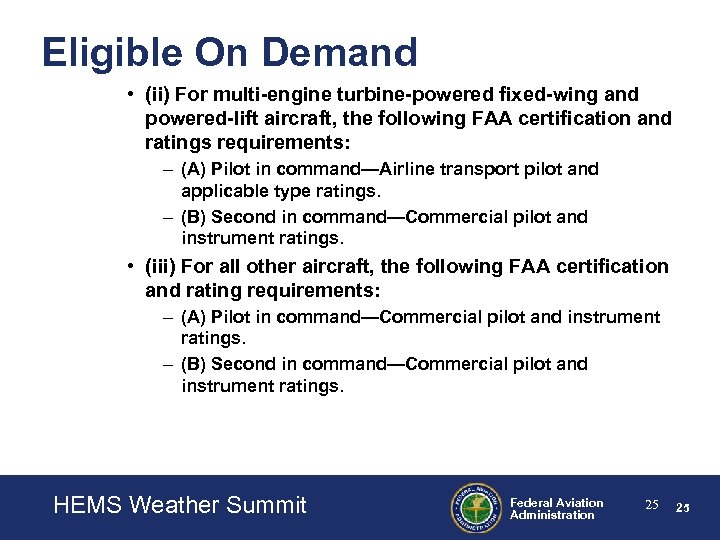 Eligible On Demand

• (ii) For multi-engine turbine-powered fixed-wing and powered-lift aircraft, the following FAA certification and ratings requirements:

– (A) Pilot in command—Airline transport pilot and applicable type ratings.

– (B) Second in command—Commercial pilot and instrument ratings.

• (iii) For all other aircraft, the following FAA certification and rating requirements:

– (A) Pilot in command—Commercial pilot and instrument ratings.

– (B) Second in command—Commercial pilot and instrument ratings.

HEMS Weather Summit

FEDERAL AVIATION ADMINISTRATION

Federal Aviation Administration

25

25